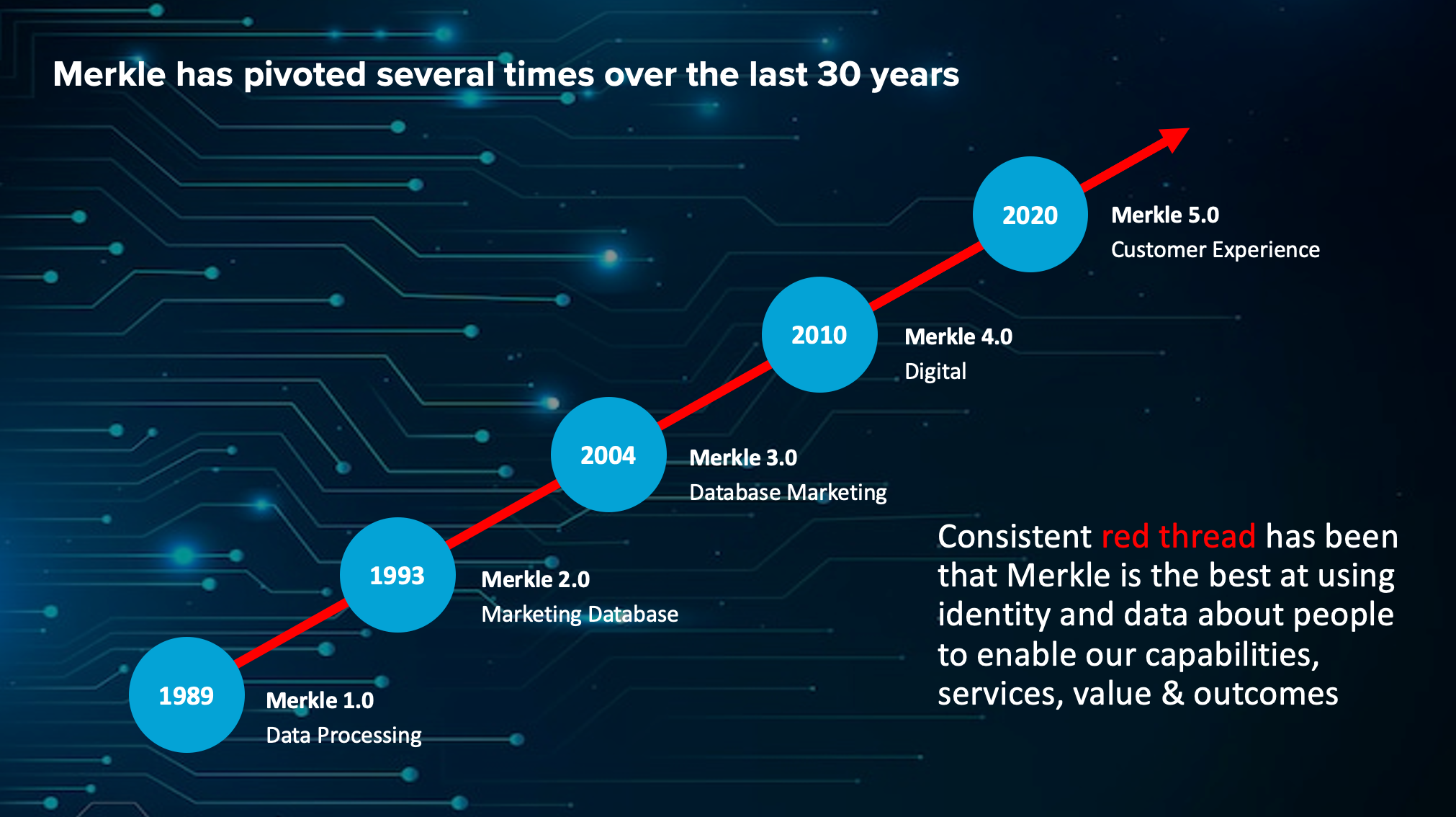 Merkle has pivoted several times over the last 30 years

2020
Merkle 5.0
Customer Experience

2010
Merkle 4.0
Digital

2004
Merkle 3.0
Database Marketing

1993
Merkle 2.0
Marketing Database

1989
Merkle 1.0
Data Processing

Consistent red thread has been that Merkle is the best at using identity and data about people to enable our capabilities, services, value & outcomes